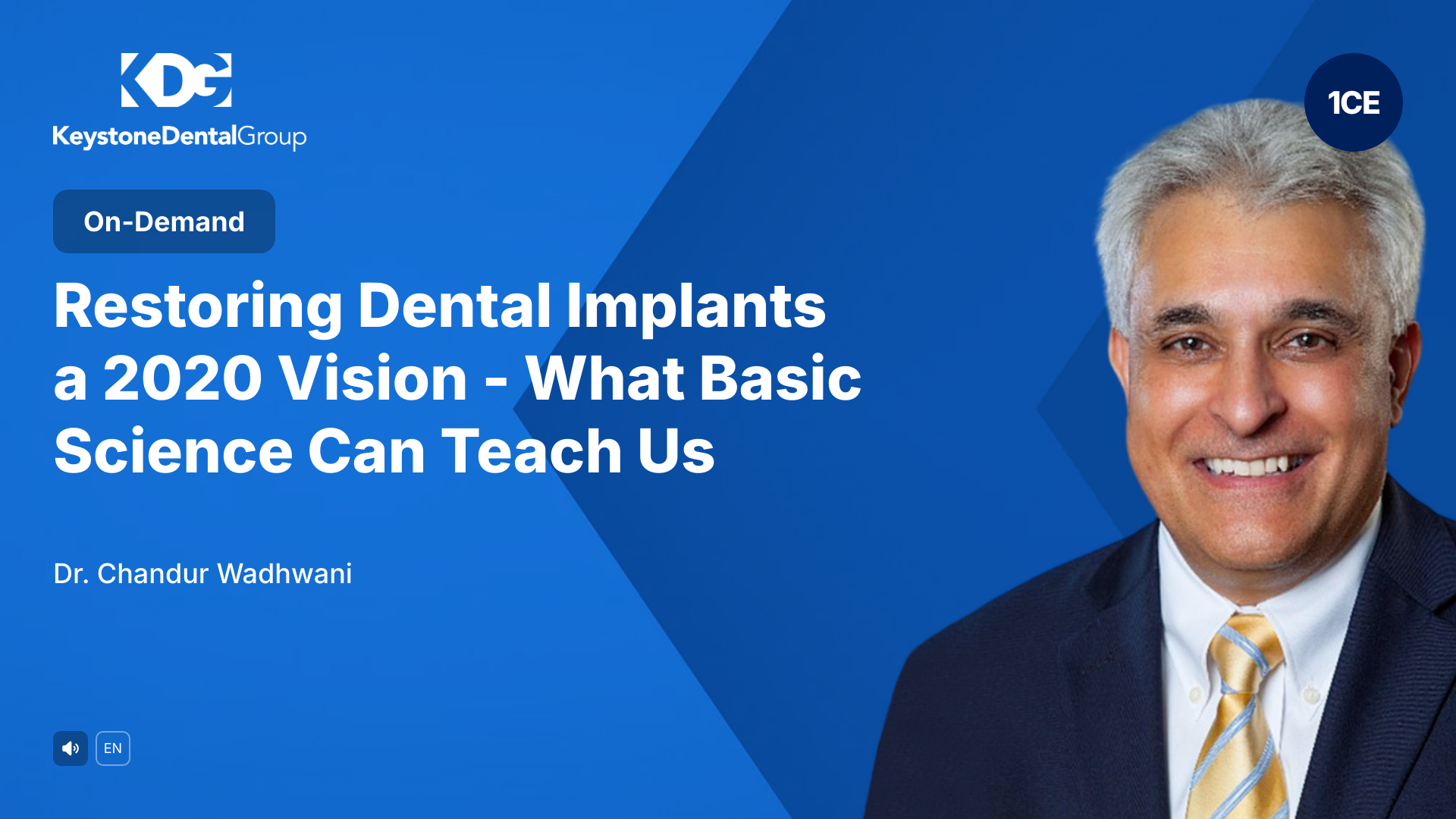 KDG
KeystoneDentalGroup

1CE

On-Demand

Restoring Dental Implants a 2020 Vision - What Basic Science Can Teach Us

Dr. Chandur Wadhwani

EN